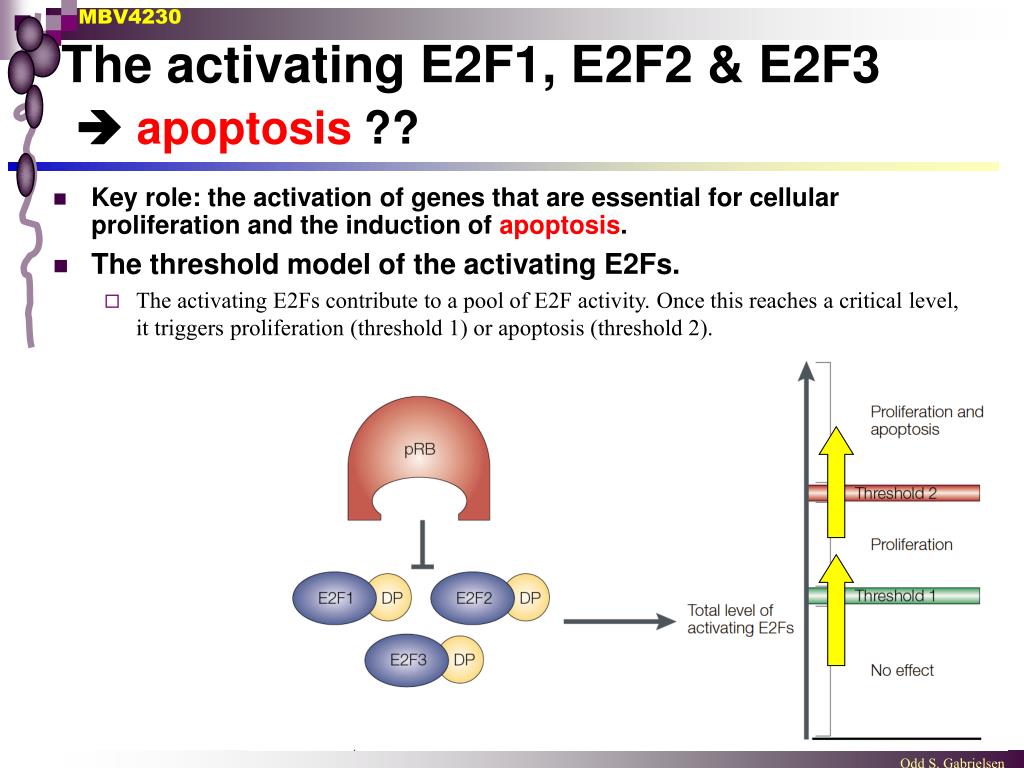 MBV4230

The activating E2F1, E2F2 & E2F3
➔ apoptosis ??

Key role: the activation of genes that are essential for cellular proliferation and the induction of apoptosis.

The threshold model of the activating E2Fs.

The activating E2Fs contribute to a pool of E2F activity. Once this reaches a critical level, it triggers proliferation (threshold 1) or apoptosis (threshold 2).

pRB

E2F1 DP

E2F2 DP

E2F3 DP

Total level of activating E2Fs

Proliferation and apoptosis

Threshold 2

Proliferation

Threshold 1

No effect

Odd S. Gabrielsen